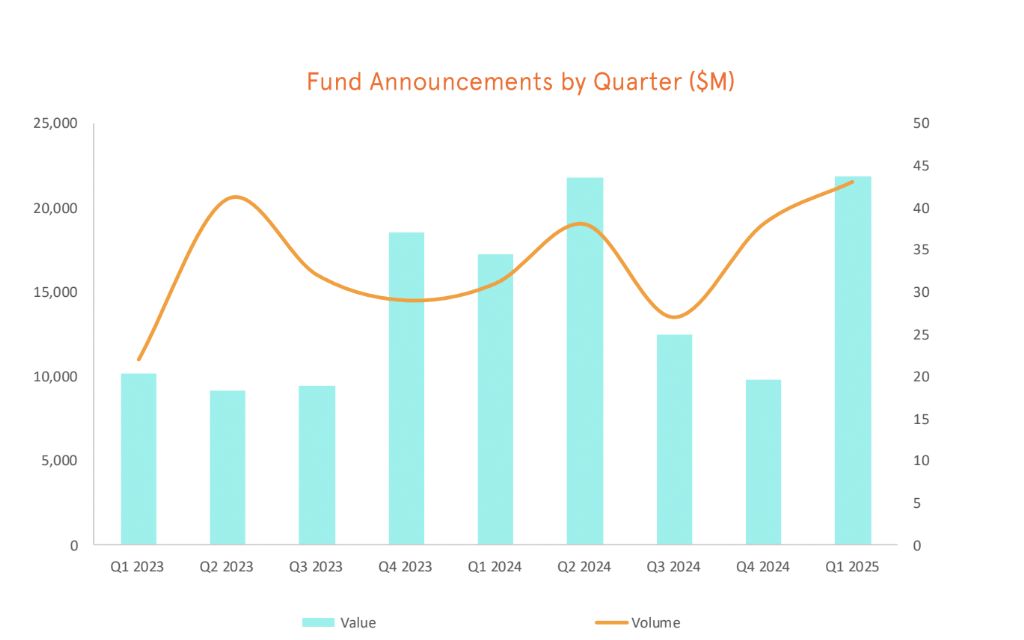 Fund Announcements by Quarter ($M)

25,000
20,000
15,000
10,000
5,000
0

50
45
40
35
30
25
20
15
10
5
0

Q1 2023
Q2 2023
Q3 2023
Q4 2023
Q1 2024
Q2 2024
Q3 2024
Q4 2024
Q1 2025

Value
Volume